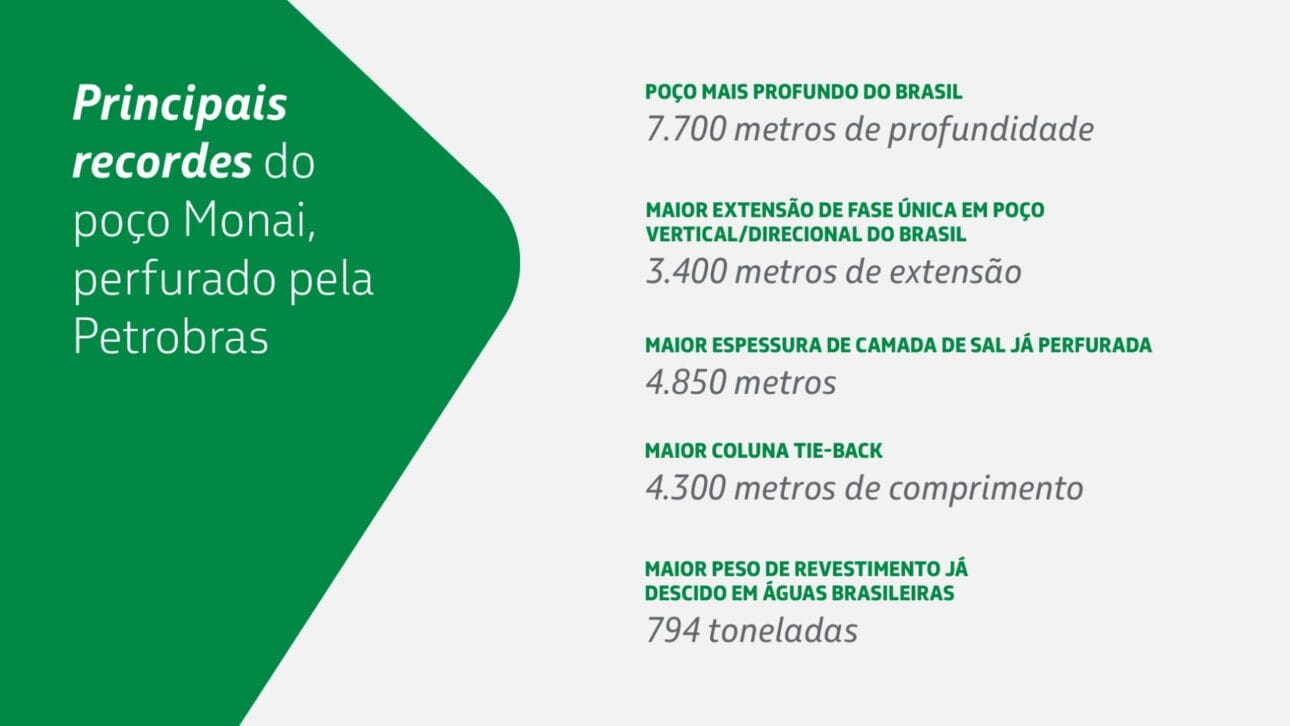 Principais recordes do poço Monai, perfurado pela Petrobras

POÇO MAIS PROFUNDO DO BRASIL
7.700 metros de profundidade

MAIOR EXTENSÃO DE FASE ÚNICA EM POÇO VERTICAL/DIRECIONAL DO BRASIL
3.400 metros de extensão

MAIOR ESPESSURA DE CAMADA DE SAL JÁ PERFURADA
4.850 metros

MAIOR COLUNA TIE-BACK
4.300 metros de comprimento

MAIOR PESO DE REVESTIMENTO JÁ DESCIDO EM ÁGUAS BRASILEIRAS
794 toneladas